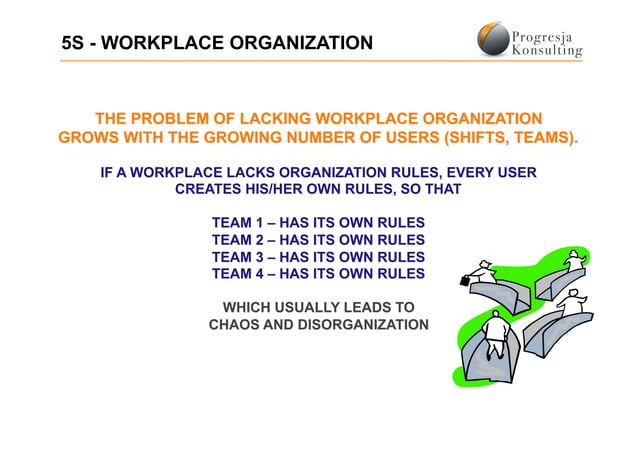 5S - WORKPLACE ORGANIZATION

Progresja Konsulting

THE PROBLEM OF LACKING WORKPLACE ORGANIZATION GROWS WITH THE GROWING NUMBER OF USERS (SHIFTS, TEAMS).

IF A WORKPLACE LACKS ORGANIZATION RULES, EVERY USER CREATES HIS/HER OWN RULES, SO THAT

TEAM 1 – HAS ITS OWN RULES
TEAM 2 – HAS ITS OWN RULES
TEAM 3 – HAS ITS OWN RULES
TEAM 4 – HAS ITS OWN RULES

WHICH USUALLY LEADS TO CHAOS AND DISORGANIZATION